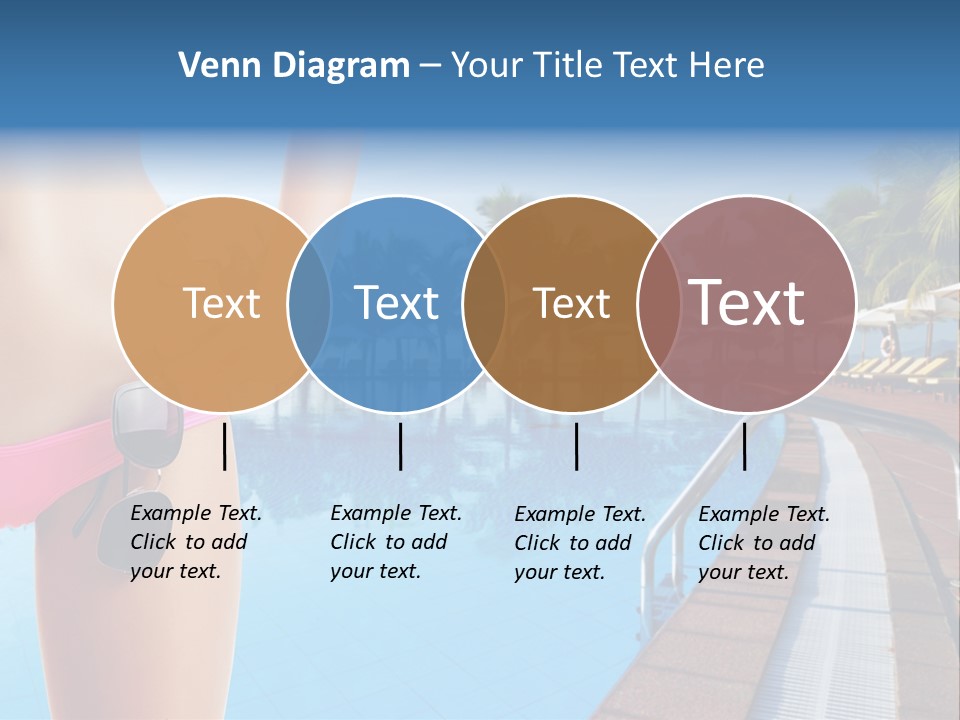 Venn Diagram – Your Title Text Here

Text

Text

Text

Text

Example Text. Click to add your text.

Example Text. Click to add your text.

Example Text. Click to add your text.

Example Text. Click to add your text.